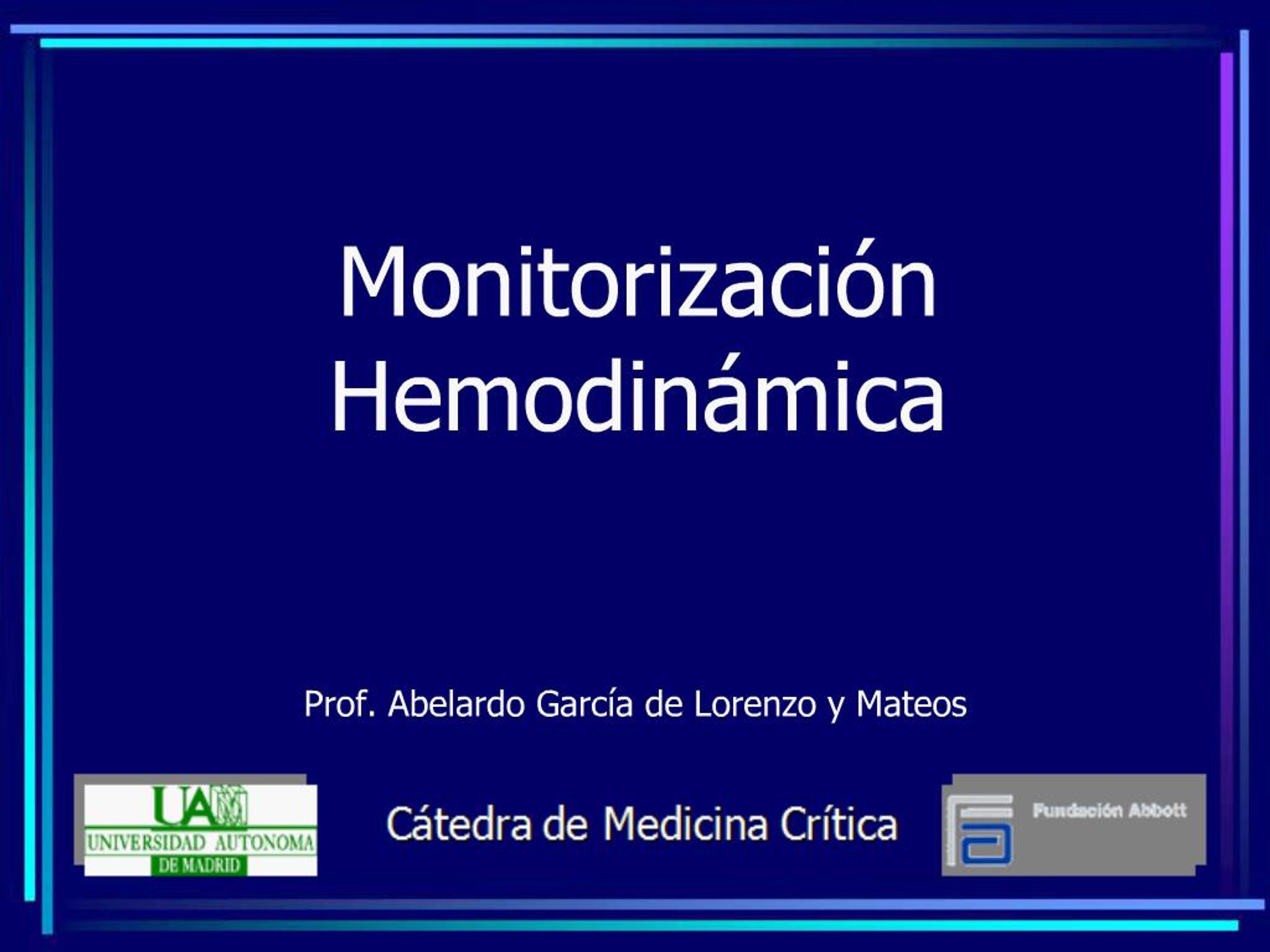 Monitorización Hemodinámica

Prof. Abelardo García de Lorenzo y Mateos

UAM
UNIVERSIDAD AUTONOMA
DE MADRID

Cátedra de Medicina Crítica

Fundación Abbott